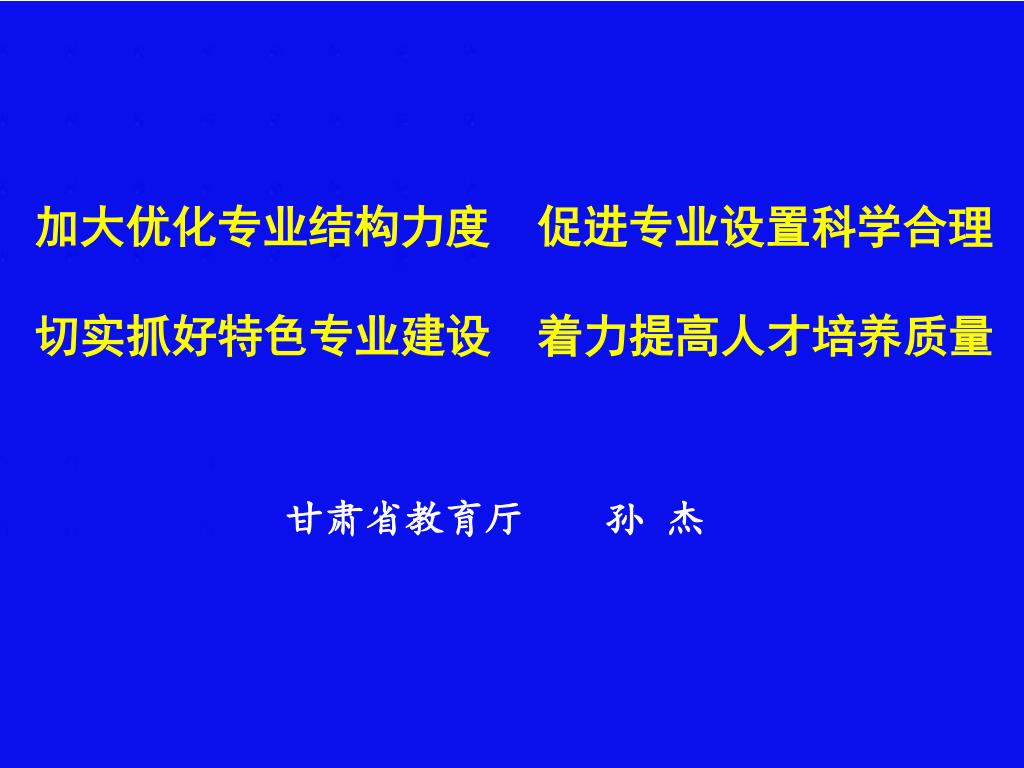 加大优化专业结构力度　促进专业设置科学合理

切实抓好特色专业建设　着力提高人才培养质量

甘肃省教育厅　　孙 杰